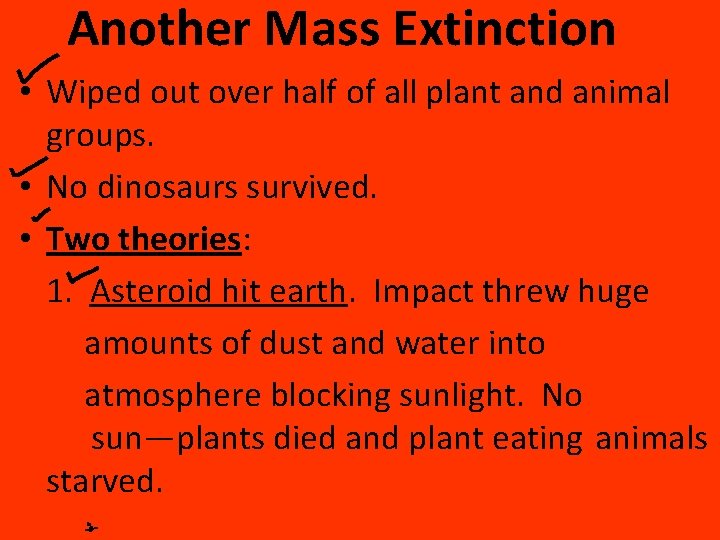 Another Mass Extinction

• Wiped out over half of all plant and animal groups.

• No dinosaurs survived.

• Two theories:

1. Asteroid hit earth. Impact threw huge amounts of dust and water into atmosphere blocking sunlight. No sun—plants died and plant eating animals starved.